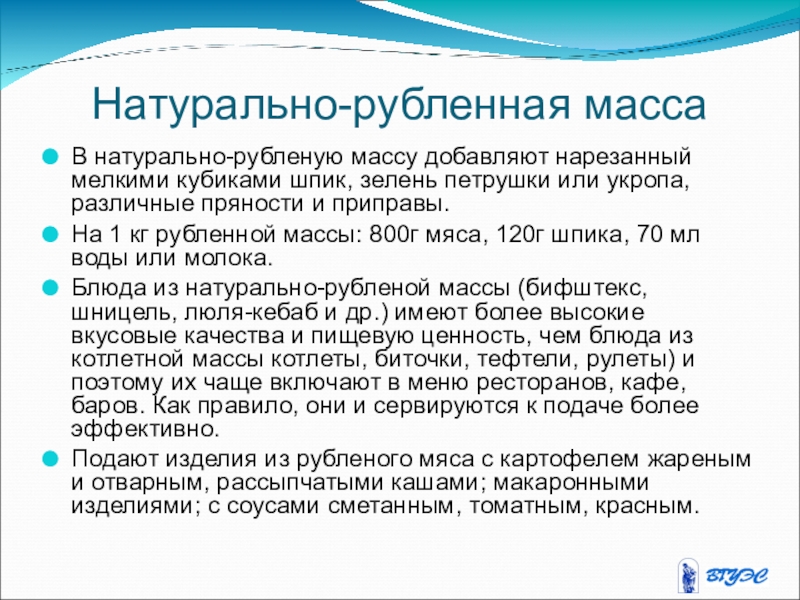 Натурально-рубленная масса

В натурально-рубленую массу добавляют нарезанный мелкими кубиками шпик, зелень петрушки или укропа, различные пряности и приправы.

На 1 кг рубленной массы: 800г мяса, 120г шпика, 70 мл воды или молока.

Блюда из натурально-рубленой массы (бифштекс, шницель, люля-кебаб и др.) имеют более высокие вкусовые качества и пищевую ценность, чем блюда из котлетной массы котлеты, биточки, тефтели, рулеты) и поэтому их чаще включают в меню ресторанов, кафе, баров. Как правило, они и сервируются к подаче более эффективно.

Подают изделия из рубленого мяса с картофелем жареным и отварным, рассыпчатыми кашами; макаронными изделиями; с соусами сметанным, томатным, красным.

ВГУЭС